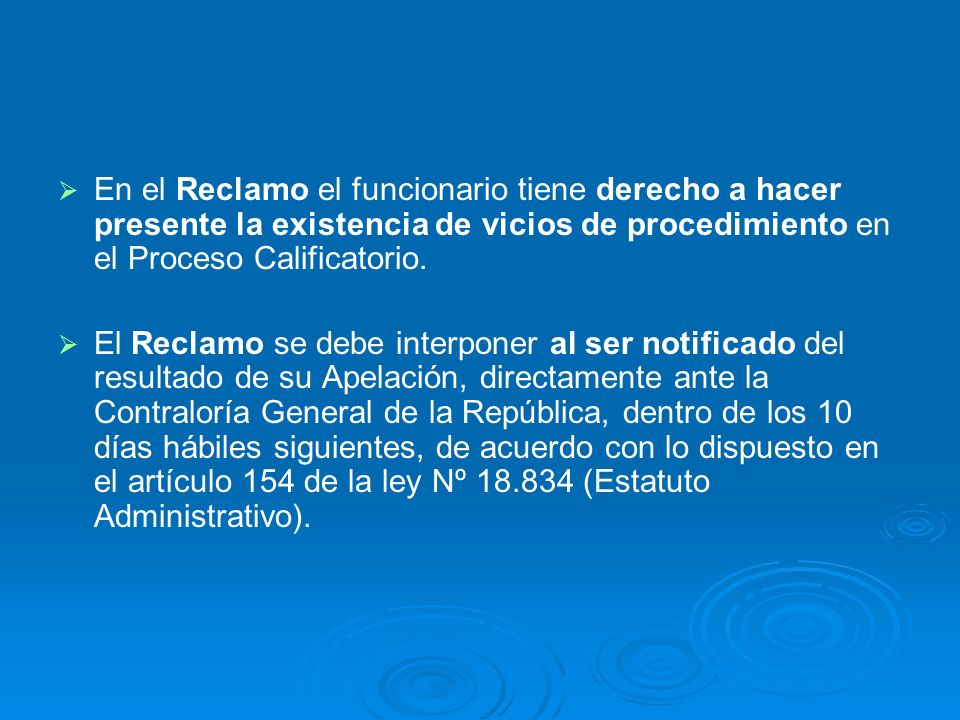 ➢ En el Reclamo el funcionario tiene derecho a hacer presente la existencia de vicios de procedimiento en el Proceso Calificatorio.

➢ El Reclamo se debe interponer al ser notificado del resultado de su Apelación, directamente ante la Contraloría General de la República, dentro de los 10 días hábiles siguientes, de acuerdo con lo dispuesto en el artículo 154 de la ley Nº 18.834 (Estatuto Administrativo).